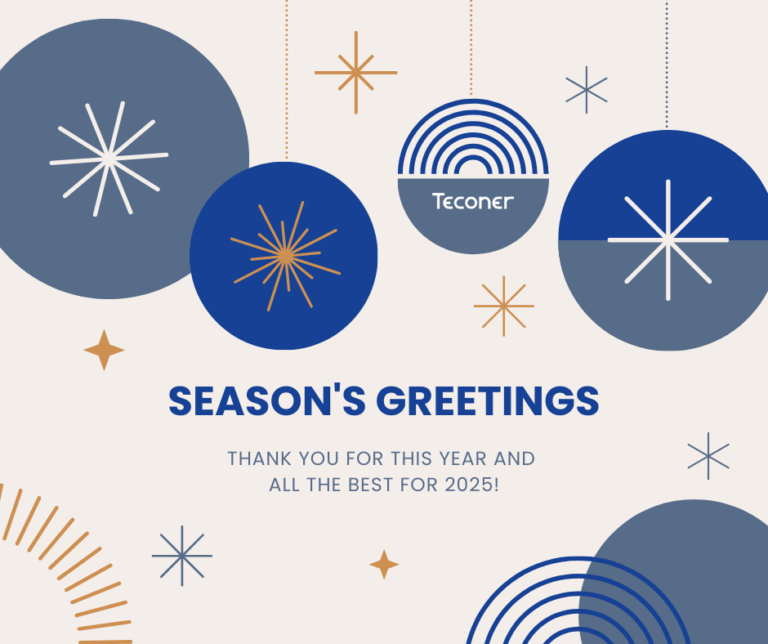 Teconer

SEASON'S GREETINGS

THANK YOU FOR THIS YEAR AND ALL THE BEST FOR 2025!